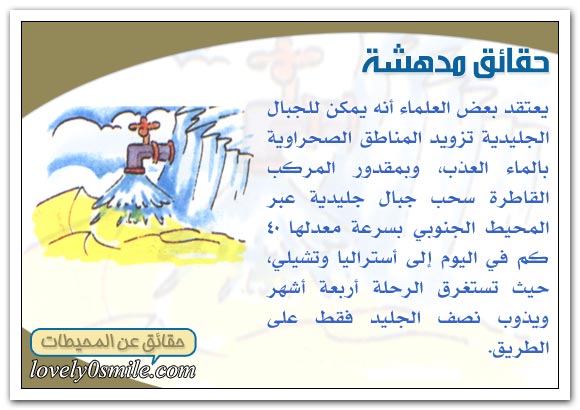 حقائق مدهشة

يعتقد بعض العلماء أنه يمكن للجبال الجليدية تزويد المناطق الصحراوية بالماء العذب، وبمقدور المركب القاطرة سحب جبال جليدية عبر المحيط الجنوبي بسرعة معدلها ٤٠ كم في اليوم إلى أستراليا وتشيلي، حيث تستغرق الرحلة أربعة أشهر ويذوب نصف الجليد فقط على الطريق.

حقائق عن المحيطات

lovely0smile.com